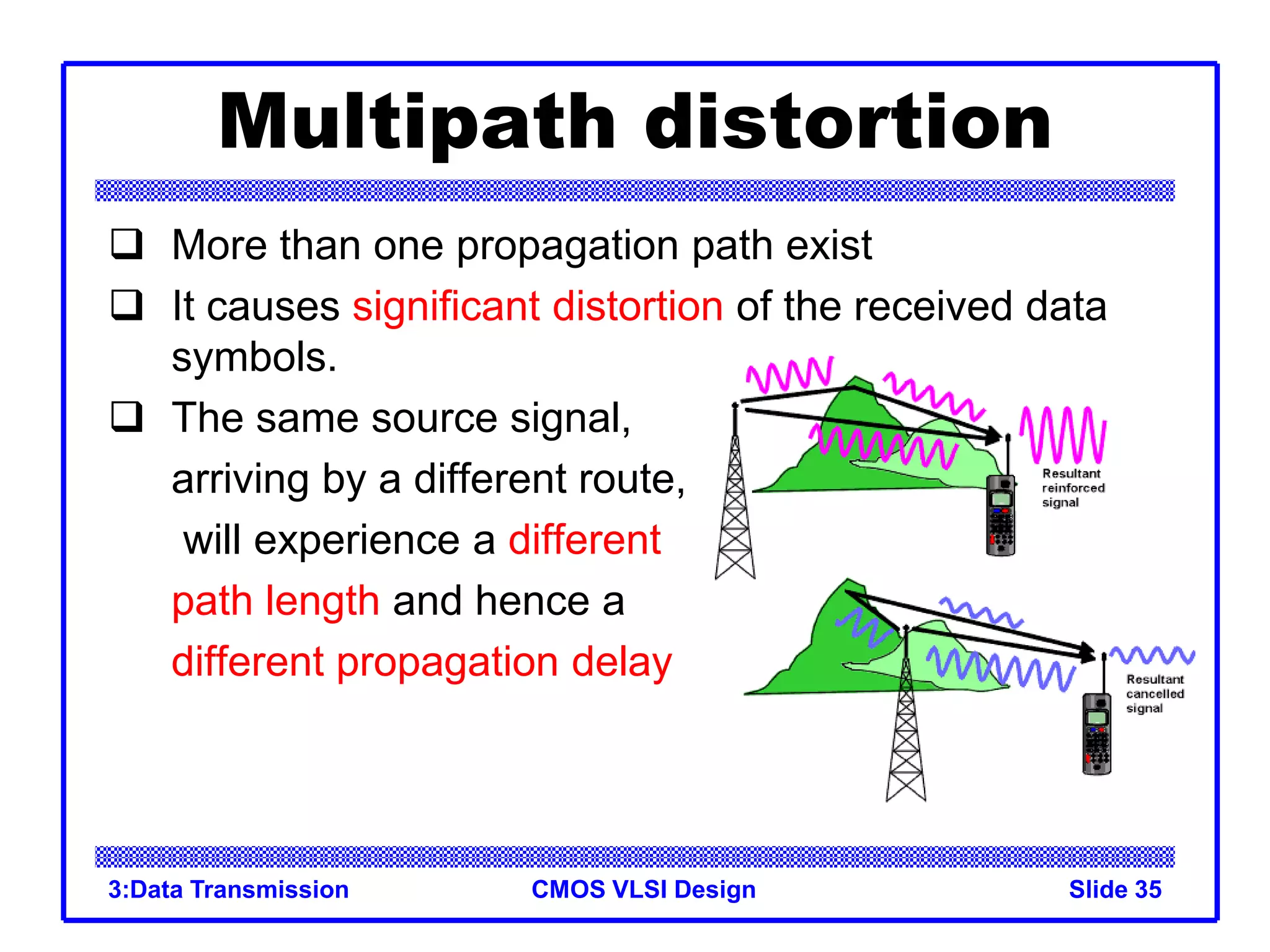 Multipath distortion

❑ More than one propagation path exist

❑ It causes significant distortion of the received data symbols.

❑ The same source signal, arriving by a different route, will experience a different path length and hence a different propagation delay

Resultant reinforced signal

Resultant cancelled signal

3:Data Transmission CMOS VLSI Design Slide 35